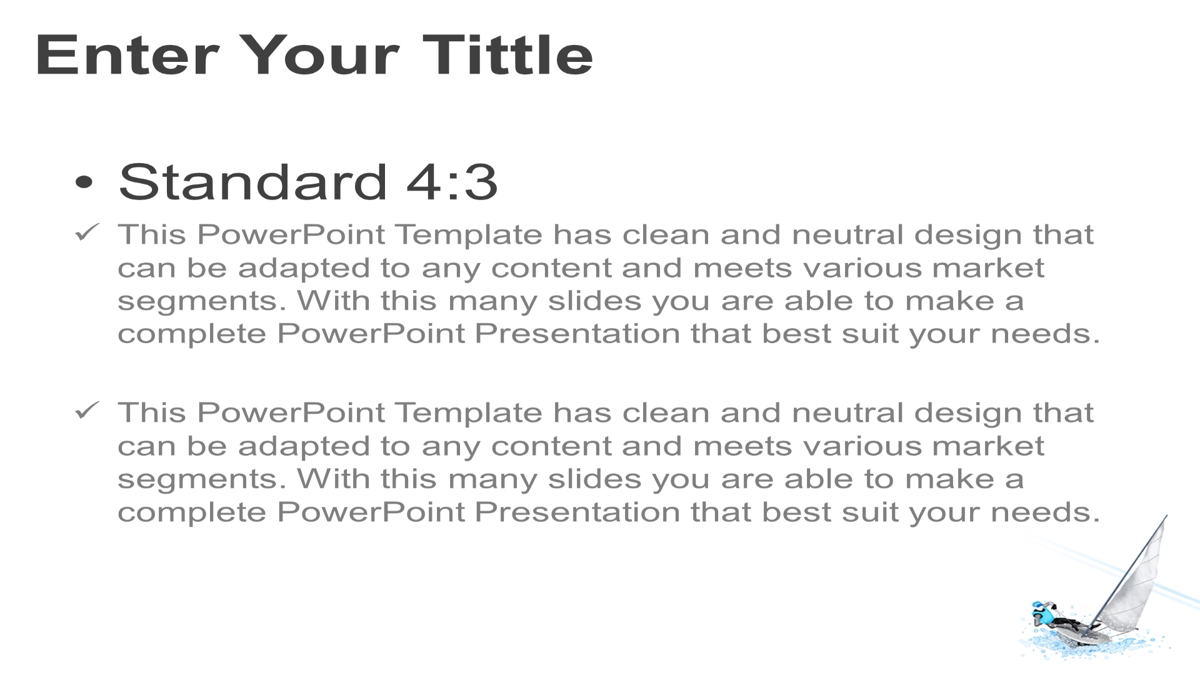 Enter Your Tittle

• Standard 4:3

✓ This PowerPoint Template has clean and neutral design that can be adapted to any content and meets various market segments. With this many slides you are able to make a complete PowerPoint Presentation that best suit your needs.

✓ This PowerPoint Template has clean and neutral design that can be adapted to any content and meets various market segments. With this many slides you are able to make a complete PowerPoint Presentation that best suit your needs.